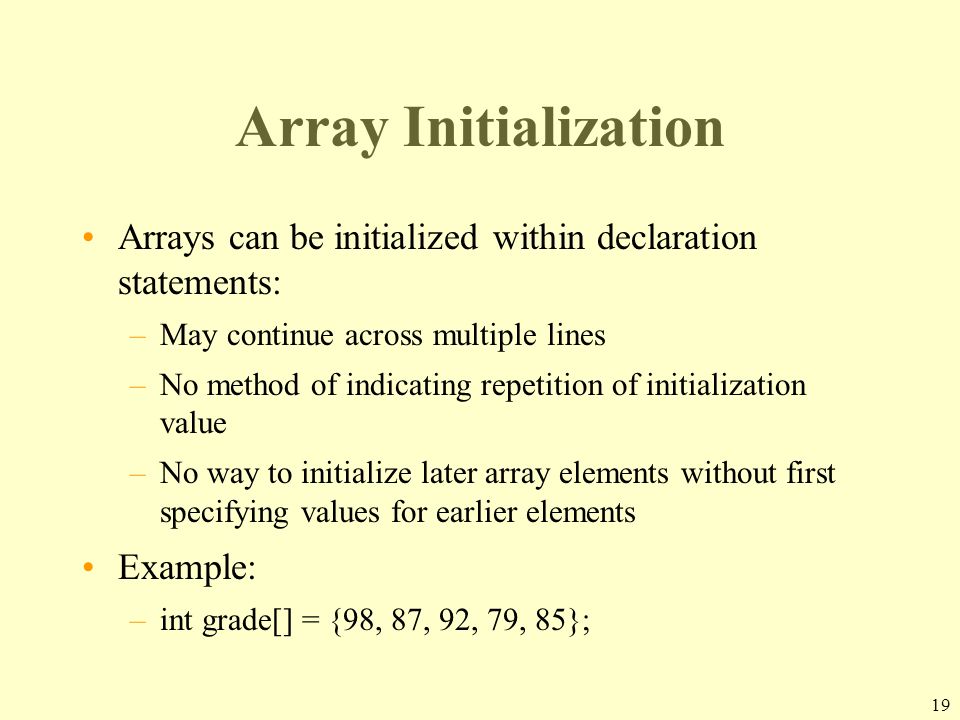 Array Initialization

• Arrays can be initialized within declaration statements:

– May continue across multiple lines

– No method of indicating repetition of initialization value

– No way to initialize later array elements without first specifying values for earlier elements

• Example:

– int grade[] = {98, 87, 92, 79, 85};

19